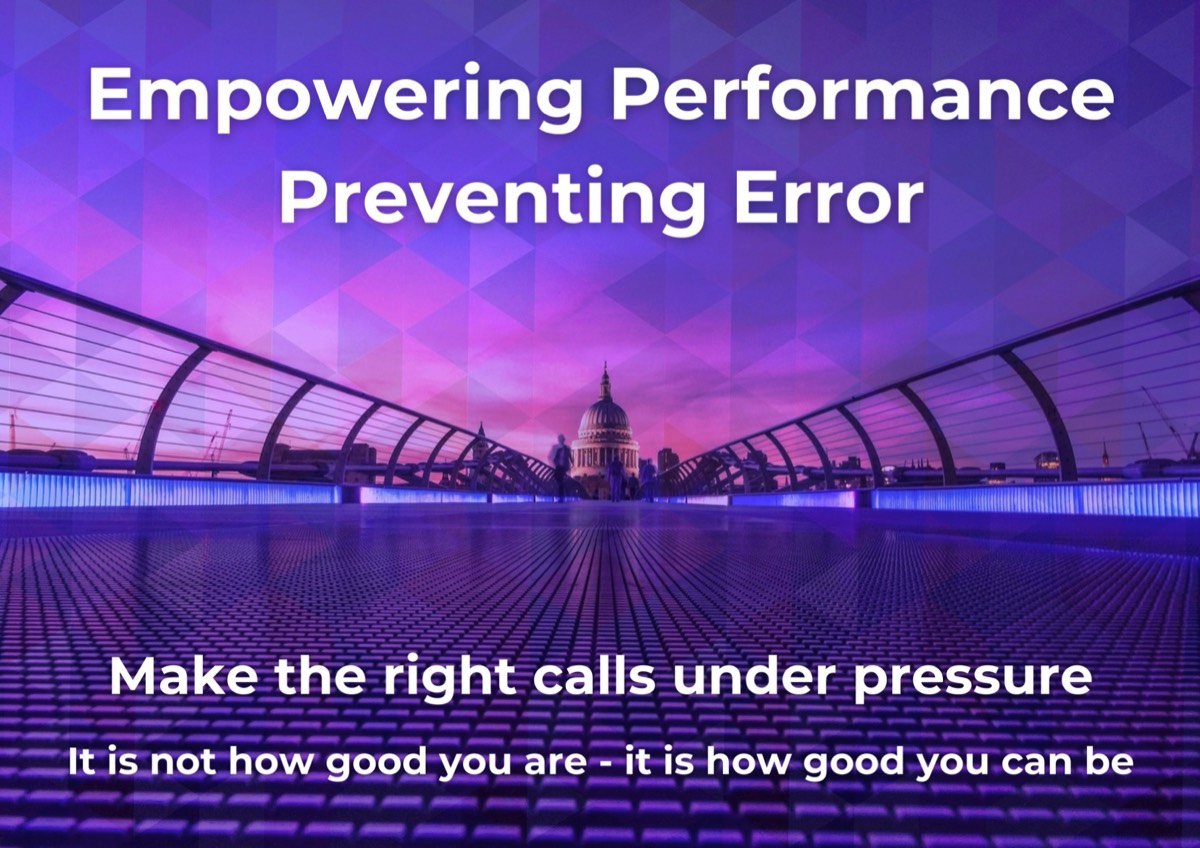 Empowering Performance
Preventing Error

Make the right calls under pressure

It is not how good you are - it is how good you can be